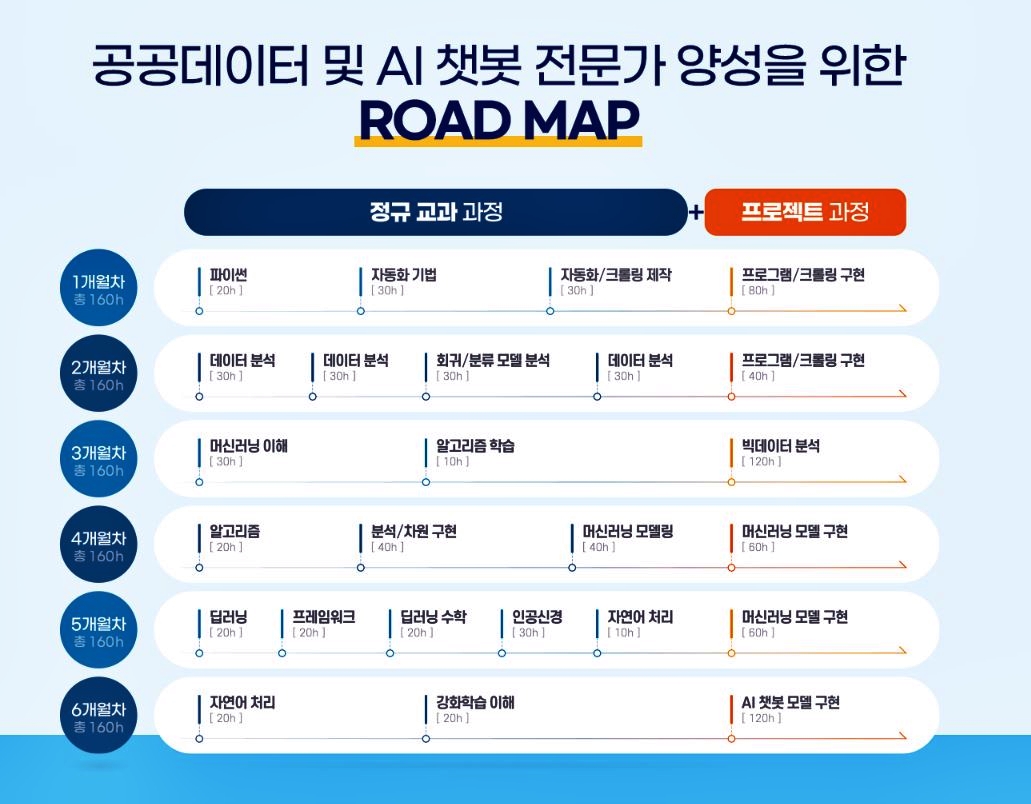 공공데이터 및 AI 챗봇 전문가 양성을 위한
ROAD MAP

정규 교과 과정 + 프로젝트 과정

1개월차
총 160h
파이썬 [ 20h ]
자동화 기법 [ 30h ]
자동화/크롤링 제작 [ 30h ]
프로그램/크롤링 구현 [ 80h ]

2개월차
총 160h
데이터 분석 [ 30h ]
데이터 분석 [ 30h ]
회귀/분류 모델 분석 [ 30h ]
데이터 분석 [ 30h ]
프로그램/크롤링 구현 [ 40h ]

3개월차
총 160h
머신러닝 이해 [ 30h ]
알고리즘 학습 [ 10h ]
빅데이터 분석 [ 120h ]

4개월차
총 160h
알고리즘 [ 20h ]
분석/차원 구현 [ 40h ]
머신러닝 모델링 [ 40h ]
머신러닝 모델 구현 [ 60h ]

5개월차
총 160h
딥러닝 [ 20h ]
프레임워크 [ 20h ]
딥러닝 수학 [ 20h ]
인공신경 [ 30h ]
자연어 처리 [ 10h ]
머신러닝 모델 구현 [ 60h ]

6개월차
총 160h
자연어 처리 [ 20h ]
강화학습 이해 [ 20h ]
AI 챗봇 모델 구현 [ 120h ]